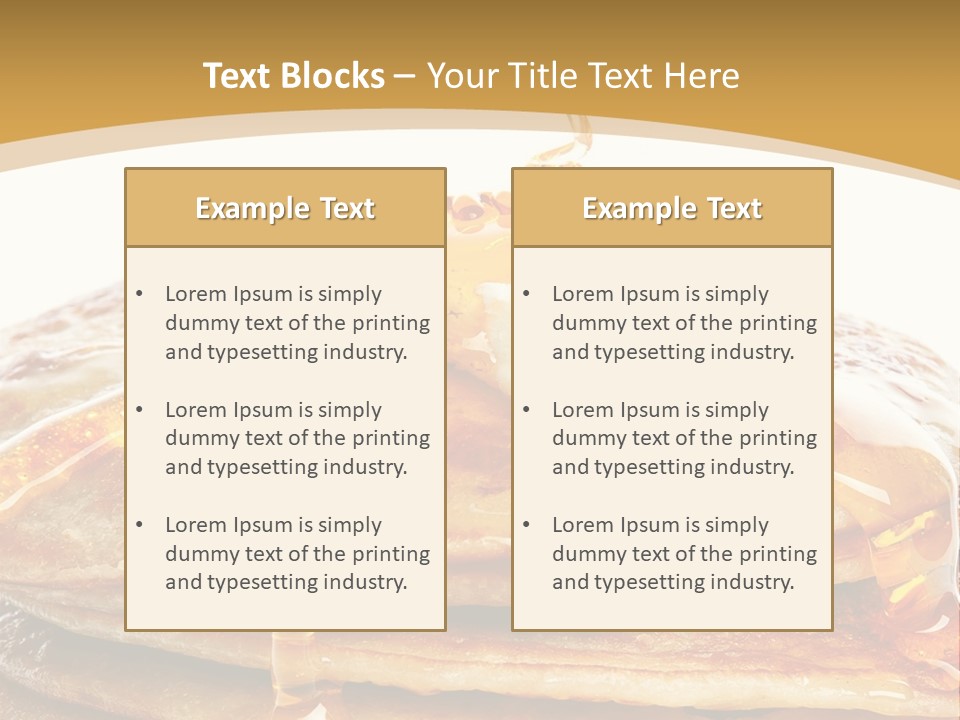 Text Blocks – Your Title Text Here

Example Text

• Lorem Ipsum is simply dummy text of the printing and typesetting industry.

• Lorem Ipsum is simply dummy text of the printing and typesetting industry.

• Lorem Ipsum is simply dummy text of the printing and typesetting industry.

Example Text

• Lorem Ipsum is simply dummy text of the printing and typesetting industry.

• Lorem Ipsum is simply dummy text of the printing and typesetting industry.

• Lorem Ipsum is simply dummy text of the printing and typesetting industry.